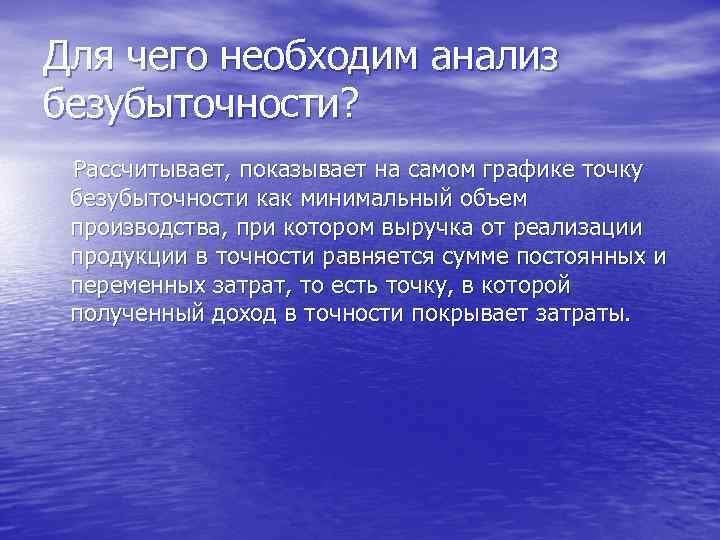 Для чего необходим анализ безубыточности?

Рассчитывает, показывает на самом графике точку безубыточности как минимальный объем производства, при котором выручка от реализации продукции в точности равняется сумме постоянных и переменных затрат, то есть точку, в которой полученный доход в точности покрывает затраты.